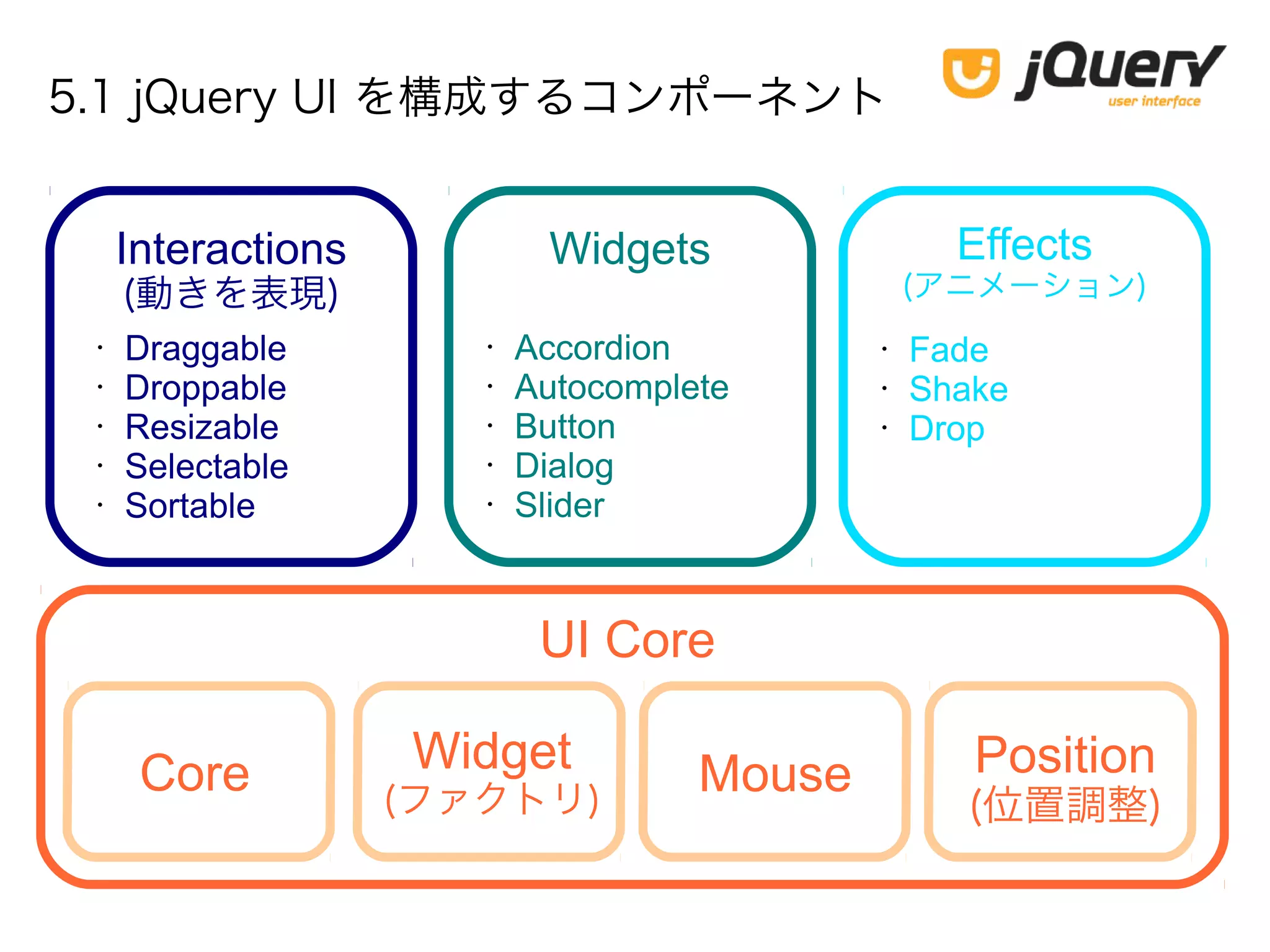 5.1 jQuery UI を構成するコンポーネント

jQuery user interface

Interactions
(動きを表現)
・ Draggable
・ Droppable
・ Resizable
・ Selectable
・ Sortable

Widgets
・ Accordion
・ Autocomplete
・ Button
・ Dialog
・ Slider

Effects
(アニメーション)
・ Fade
・ Shake
・ Drop

UI Core

Core

Widget
(ファクトリ)

Mouse

Position
(位置調整)